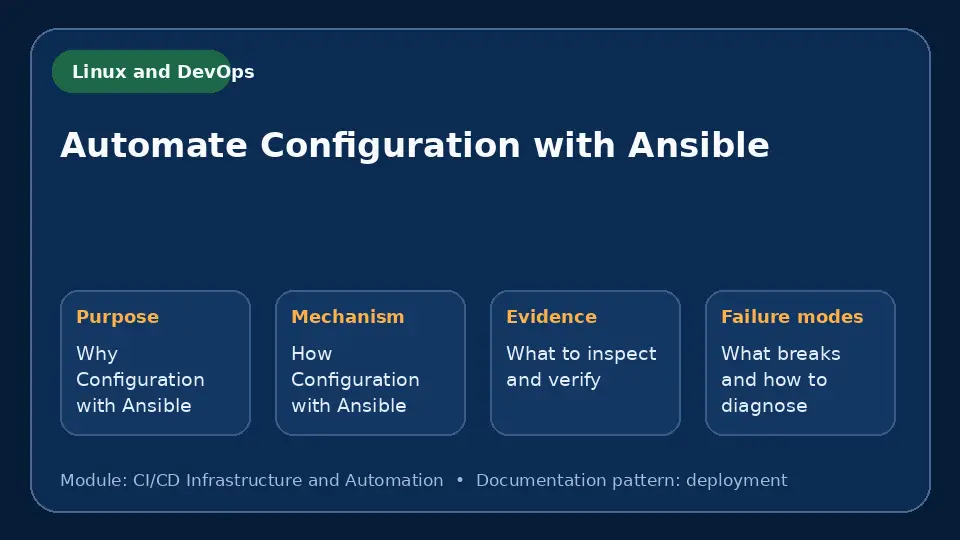 Linux and DevOps

Automate Configuration with Ansible

Purpose
Why Configuration with Ansible

Mechanism
How Configuration with Ansible

Evidence
What to inspect and verify

Failure modes
What breaks and how to diagnose

Module: CI/CD Infrastructure and Automation • Documentation pattern: deployment